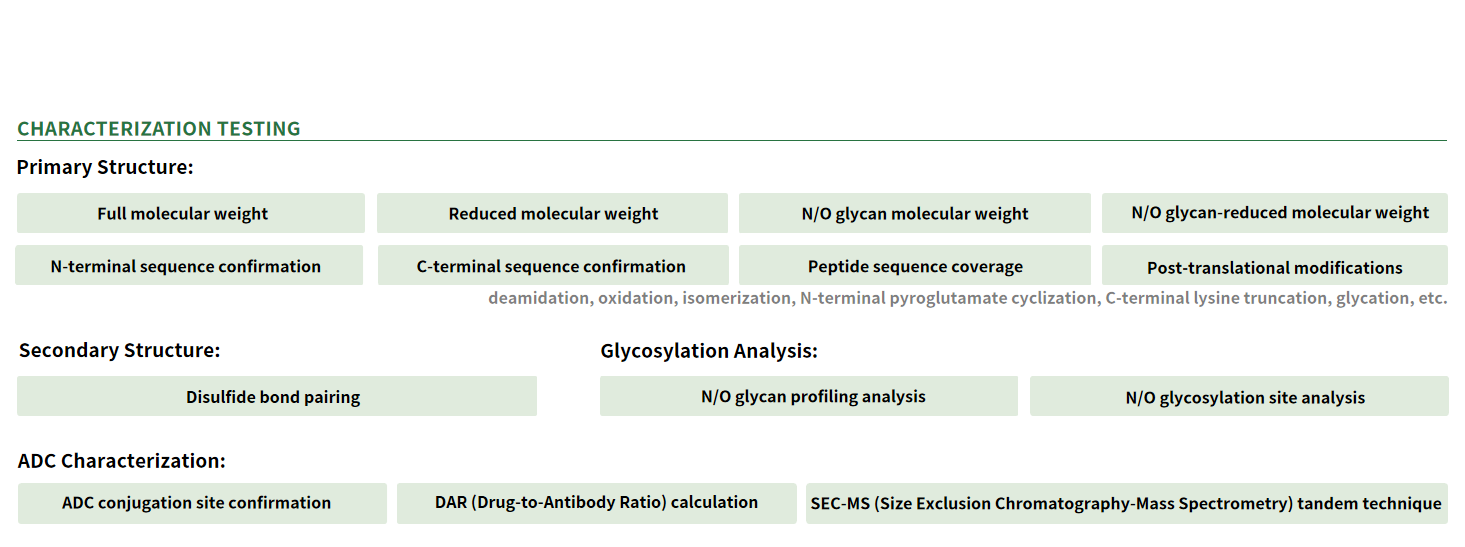 CHARACTERIZATION TESTING

Primary Structure:

Full molecular weight

Reduced molecular weight

N/O glycan molecular weight

N/O glycan-reduced molecular weight

N-terminal sequence confirmation

C-terminal sequence confirmation

Peptide sequence coverage

Post-translational modifications

deamidation, oxidation, isomerization, N-terminal pyroglutamate cyclization, C-terminal lysine truncation, glycation, etc.

Secondary Structure:

Disulfide bond pairing

Glycosylation Analysis:

N/O glycan profiling analysis

N/O glycosylation site analysis

ADC Characterization:

ADC conjugation site confirmation

DAR (Drug-to-Antibody Ratio) calculation

SEC-MS (Size Exclusion Chromatography-Mass Spectrometry) tandem technique